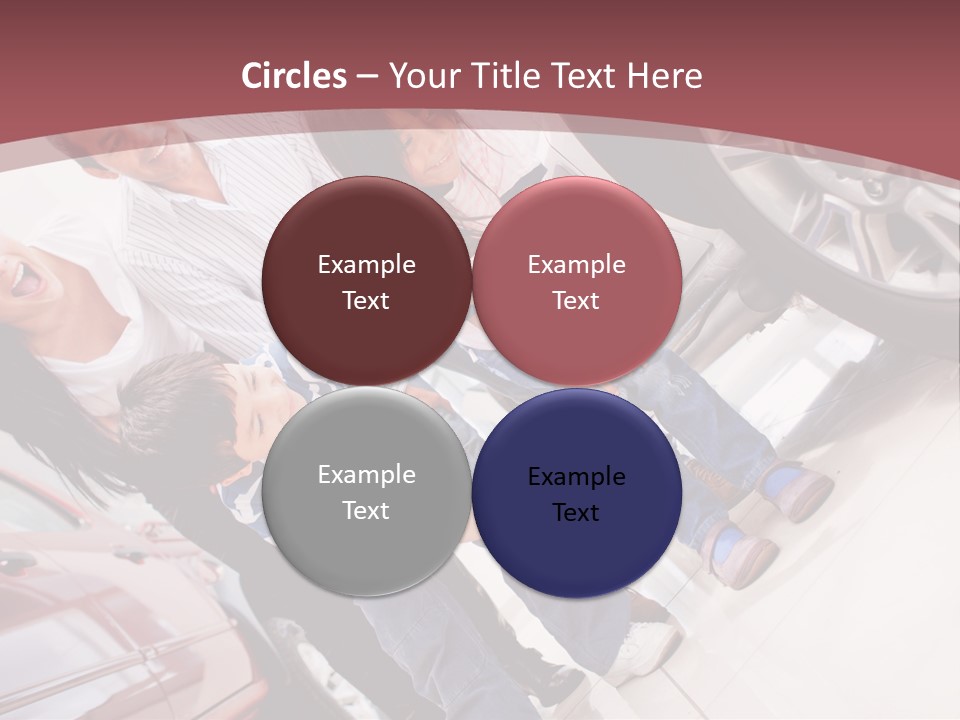 Circles – Your Title Text Here

Example Text

Example Text

Example Text

Example Text